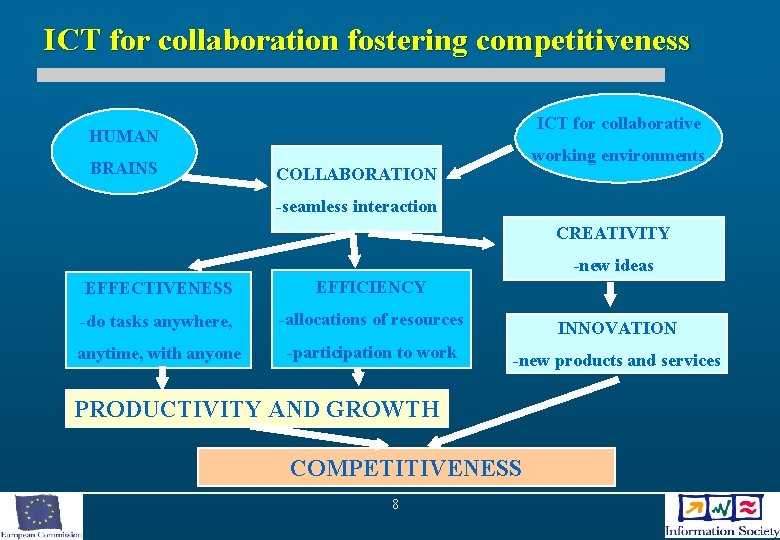 ICT for collaboration fostering competitiveness

HUMAN BRAINS

ICT for collaborative working environments

COLLABORATION
-seamless interaction

CREATIVITY
-new ideas

EFFECTIVENESS
-do tasks anywhere, anytime, with anyone

EFFICIENCY
-allocations of resources
-participation to work

INNOVATION
-new products and services

PRODUCTIVITY AND GROWTH

COMPETITIVENESS

8

European Commission

Information Society